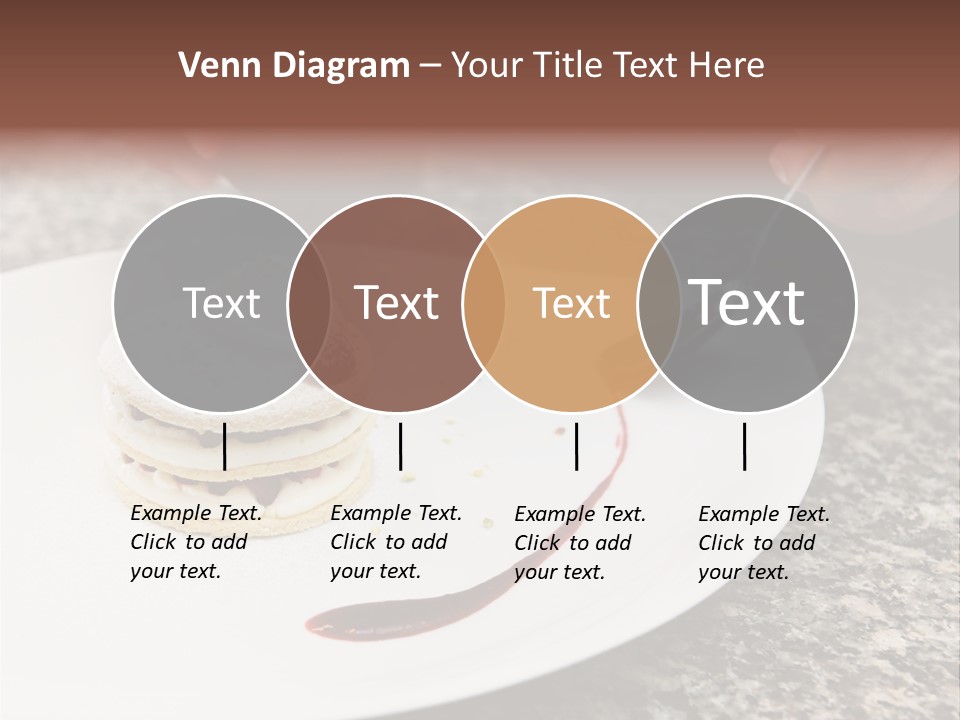 Venn Diagram – Your Title Text Here

Text

Text

Text

Text

Example Text. Click to add your text.

Example Text. Click to add your text.

Example Text. Click to add your text.

Example Text. Click to add your text.